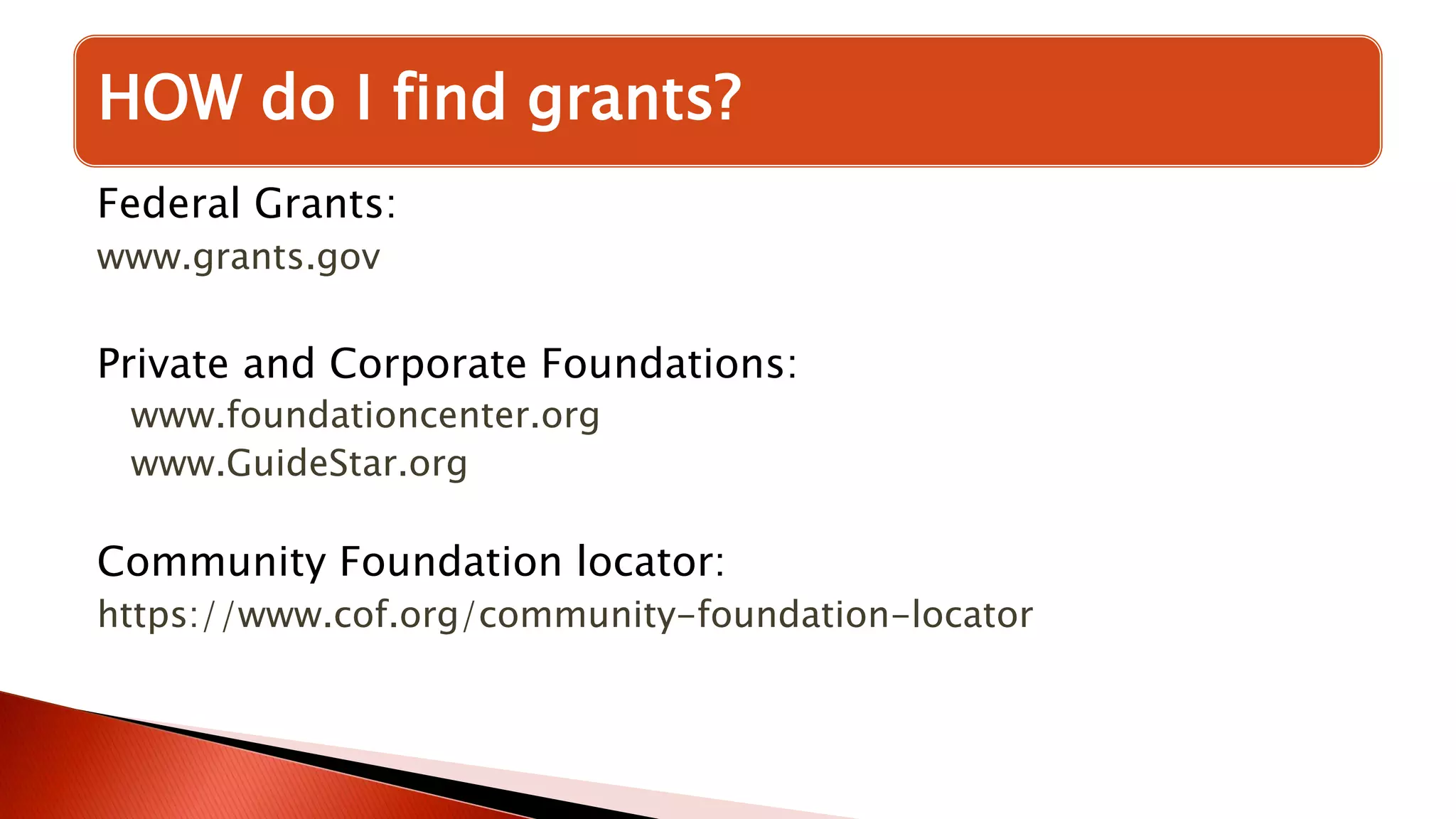 HOW do I find grants?

Federal Grants:
www.grants.gov

Private and Corporate Foundations:
www.foundationcenter.org
www.GuideStar.org

Community Foundation locator:
https://www.cof.org/community-foundation-locator